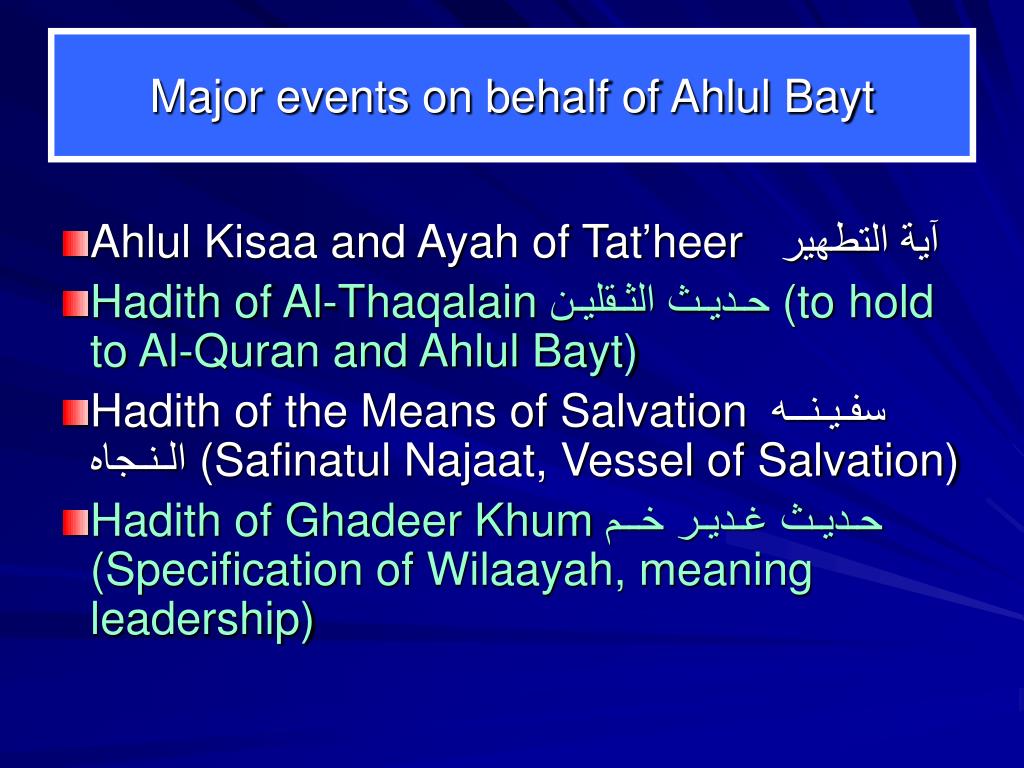 Major events on behalf of Ahlul Bayt

Ahlul Kisaa and Ayah of Tat’heer آية التطهير

Hadith of Al-Thaqalain حديث الثقلين (to hold to Al-Quran and Ahlul Bayt)

Hadith of the Means of Salvation سفينه النجاه (Safinatul Najaat, Vessel of Salvation)

Hadith of Ghadeer Khum حديث غدير خم (Specification of Wilaayah, meaning leadership)